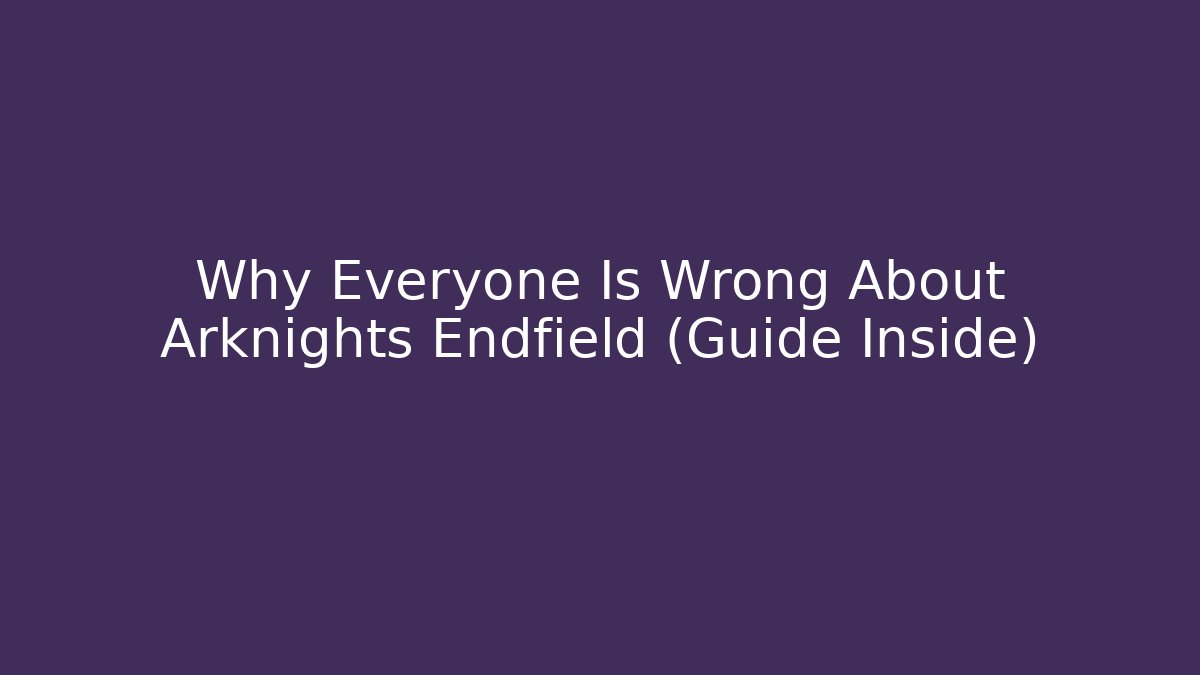 Why Everyone Is Wrong About Arknights Endfield (Guide Inside)